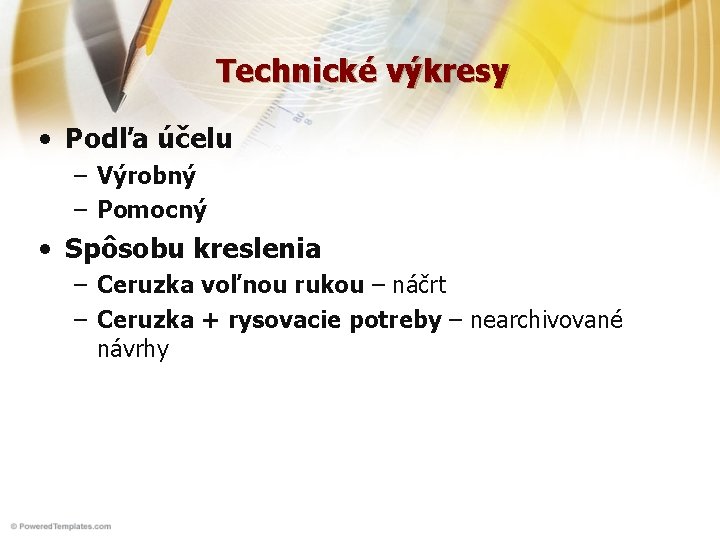 Technické výkresy

• Podľa účelu
– Výrobný
– Pomocný
• Spôsobu kreslenia
– Ceruzka voľnou rukou – náčrt
– Ceruzka + rysovacie potreby – nearchivované návrhy

© PoweredTemplates.com